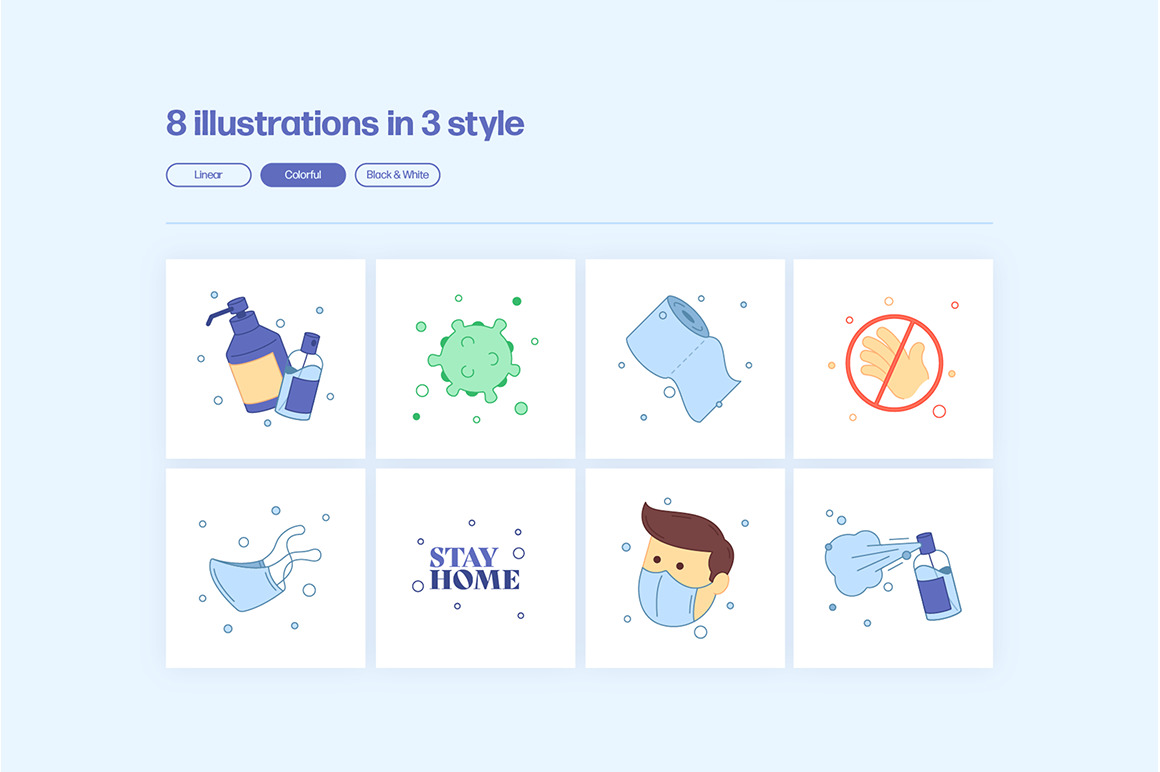 8 illustrations in 3 style

Linear

Colorful

Black & White

STAY
HOME